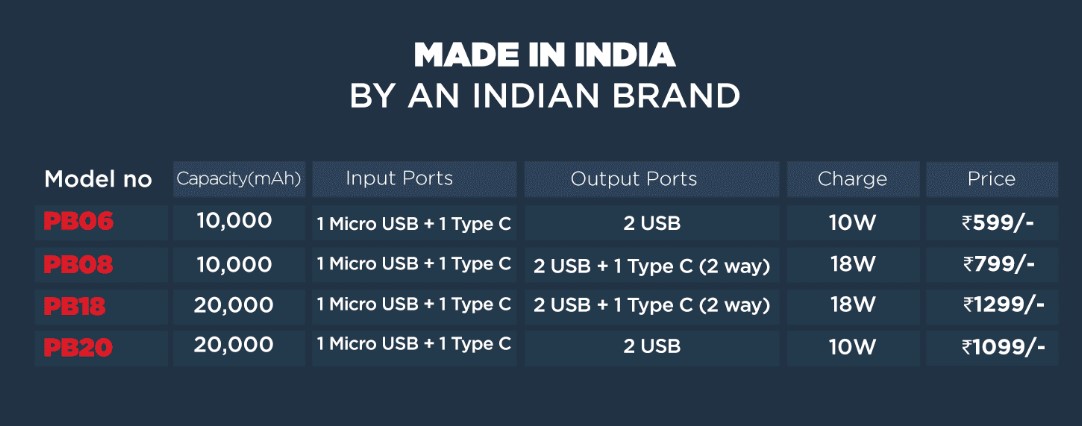 MADE IN INDIA
BY AN INDIAN BRAND

| Model no | Capacity(mAh) | Input Ports | Output Ports | Charge | Price |
|---|---|---|---|---|---|
| PB06 | 10,000 | 1 Micro USB + 1 Type C | 2 USB | 10W | ₹599/- |
| PB08 | 10,000 | 1 Micro USB + 1 Type C | 2 USB + 1 Type C (2 way) | 18W | ₹799/- |
| PB18 | 20,000 | 1 Micro USB + 1 Type C | 2 USB + 1 Type C (2 way) | 18W | ₹1299/- |
| PB20 | 20,000 | 1 Micro USB + 1 Type C | 2 USB | 10W | ₹1099/- |